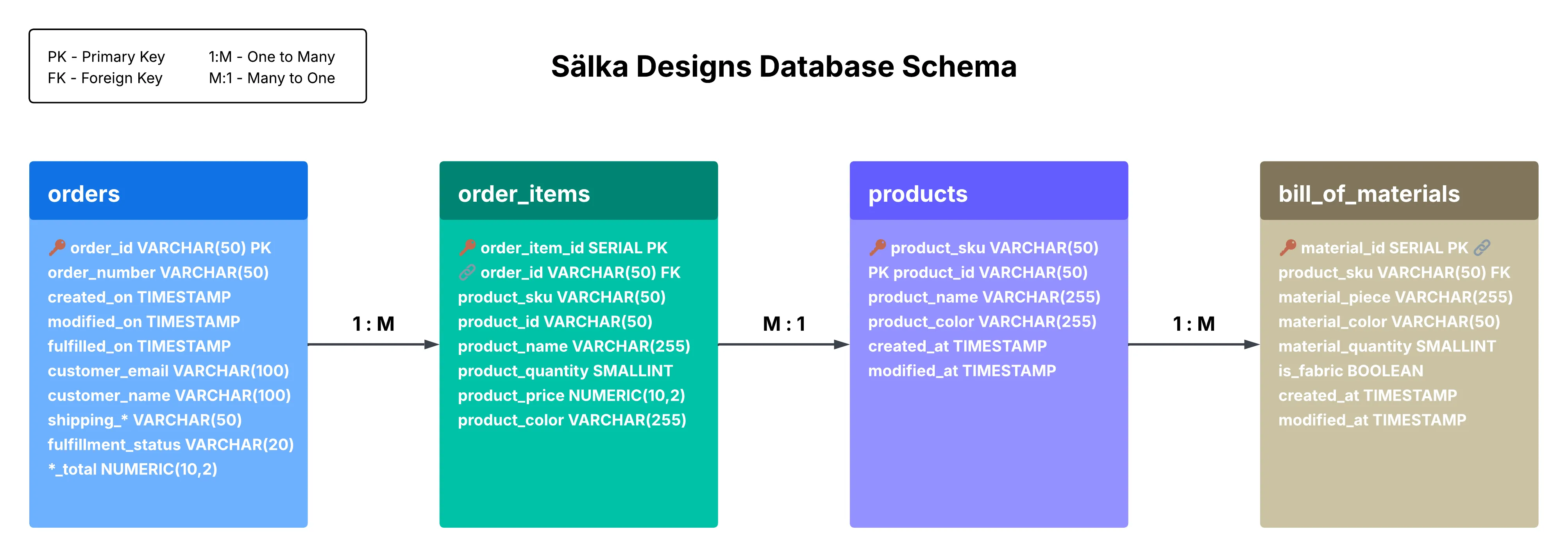 PK - Primary Key
FK - Foreign Key

1:M - One to Many
M:1 - Many to One

Sälka Designs Database Schema

orders

order_id VARCHAR(50) PK
order_number VARCHAR(50)
created_on TIMESTAMP
modified_on TIMESTAMP
fulfilled_on TIMESTAMP
customer_email VARCHAR(100)
customer_name VARCHAR(100)
shipping_* VARCHAR(50)
fulfillment_status VARCHAR(20)
*_total NUMERIC(10,2)

1 : M

order_items

order_item_id SERIAL PK
order_id VARCHAR(50) FK
product_sku VARCHAR(50)
product_id VARCHAR(50)
product_name VARCHAR(255)
product_quantity SMALLINT
product_price NUMERIC(10,2)
product_color VARCHAR(255)

M : 1

products

product_sku VARCHAR(50)
PK product_id VARCHAR(50)
product_name VARCHAR(255)
product_color VARCHAR(255)
created_at TIMESTAMP
modified_at TIMESTAMP

1 : M

bill_of_materials

material_id SERIAL PK
product_sku VARCHAR(50) FK
material_piece VARCHAR(255)
material_color VARCHAR(50)
material_quantity SMALLINT
is_fabric BOOLEAN
created_at TIMESTAMP
modified_at TIMESTAMP